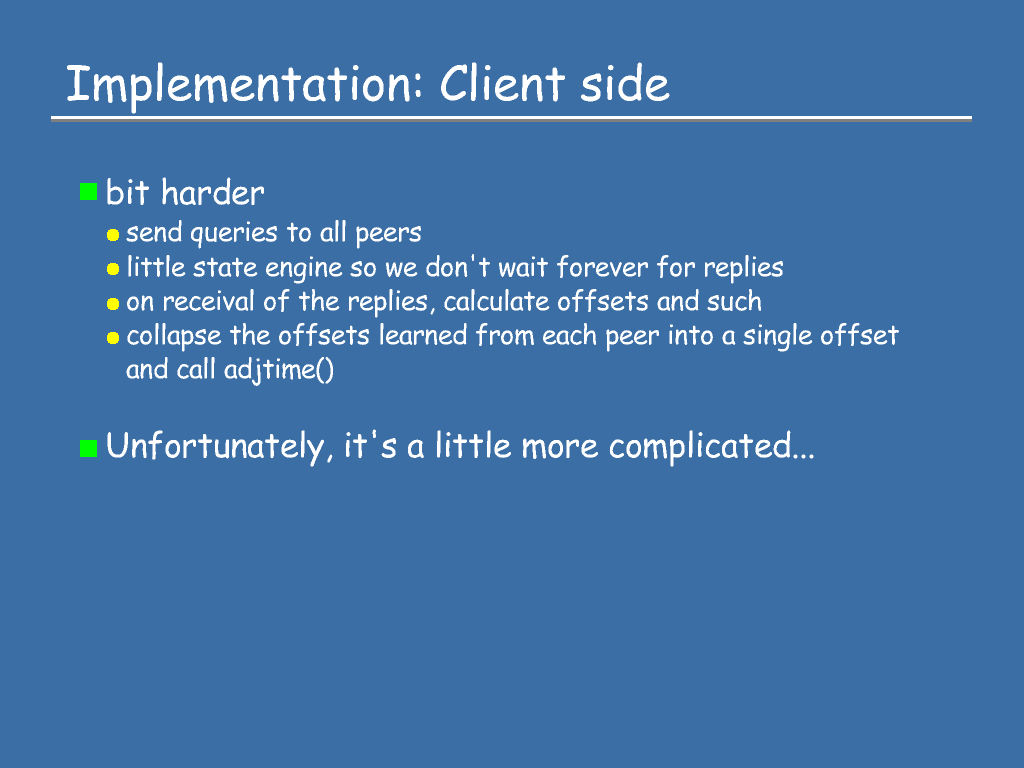 Implementation: Client side

bit harder

send queries to all peers

little state engine so we don't wait forever for replies

on receival of the replies, calculate offsets and such

collapse the offsets learned from each peer into a single offset and call adjtime()

Unfortunately, it's a little more complicated...